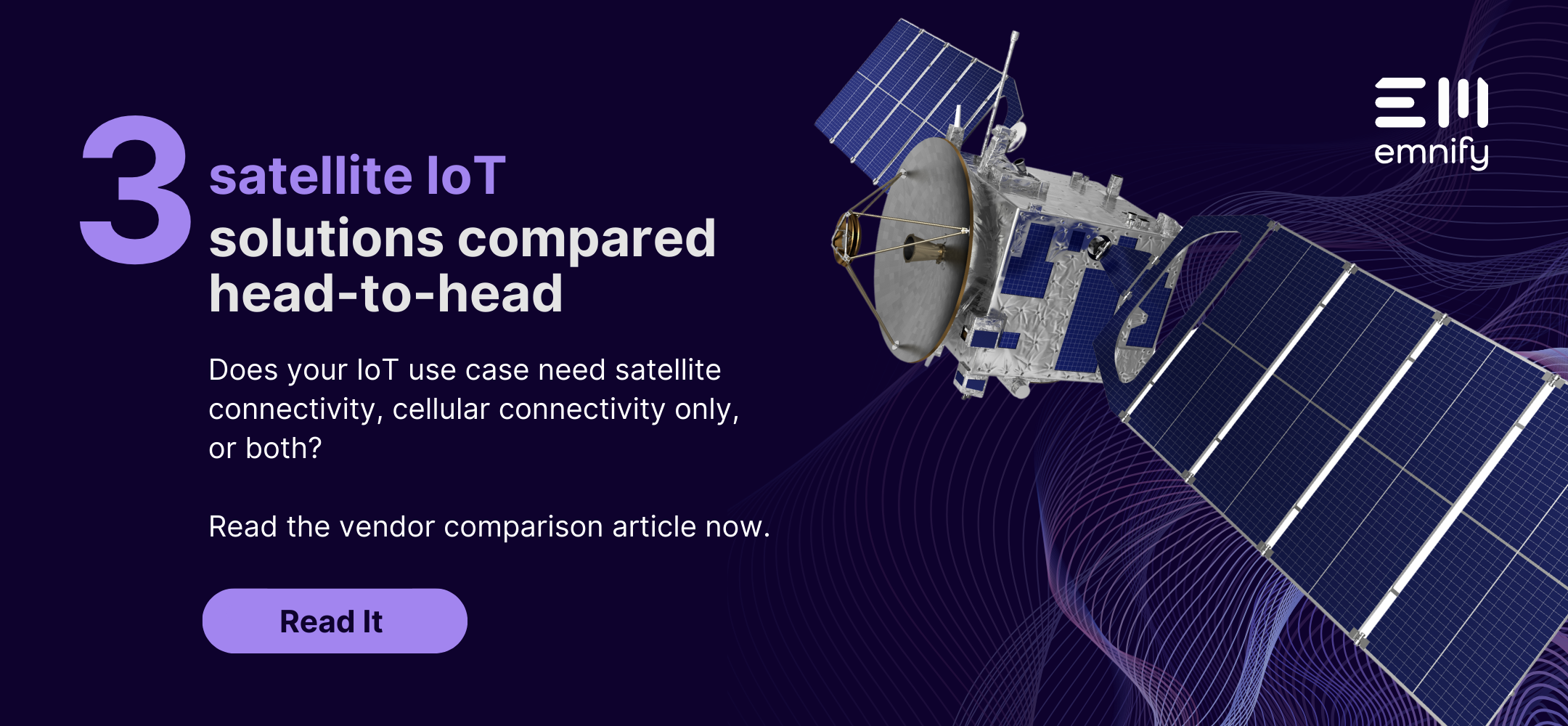 3 satellite IoT solutions compared head-to-head

Does your IoT use case need satellite connectivity, cellular connectivity only, or both?

Read the vendor comparison article now.

Read It

emnify